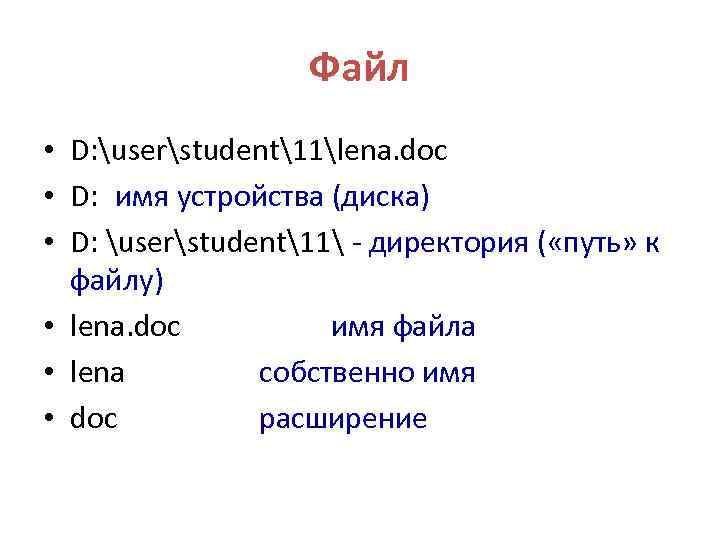 Файл

• D:\user\student\11\lena.doc
• D: имя устройства (диска)
• D: \user\student\11\ - директория («путь» к файлу)
• lena.doc имя файла
• lena собственно имя
• doc расширение